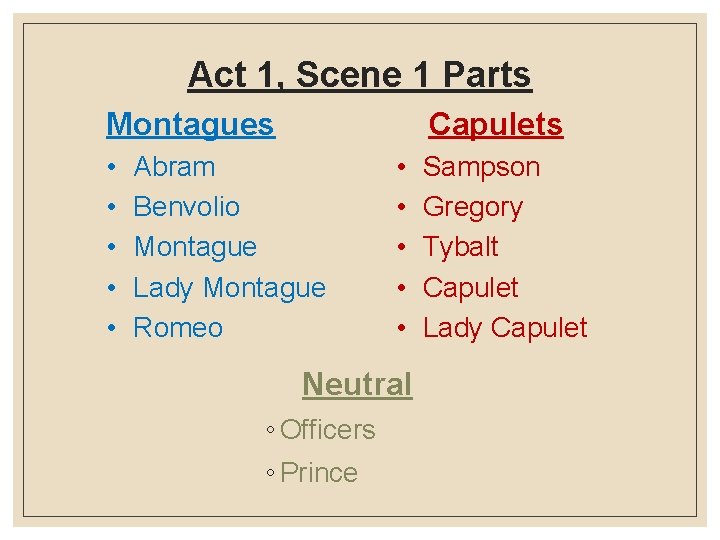 Act 1, Scene 1 Parts

Montagues
• Abram
• Benvolio
• Montague
• Lady Montague
• Romeo

Capulets
• Sampson
• Gregory
• Tybalt
• Capulet
• Lady Capulet

Neutral
◦ Officers
◦ Prince